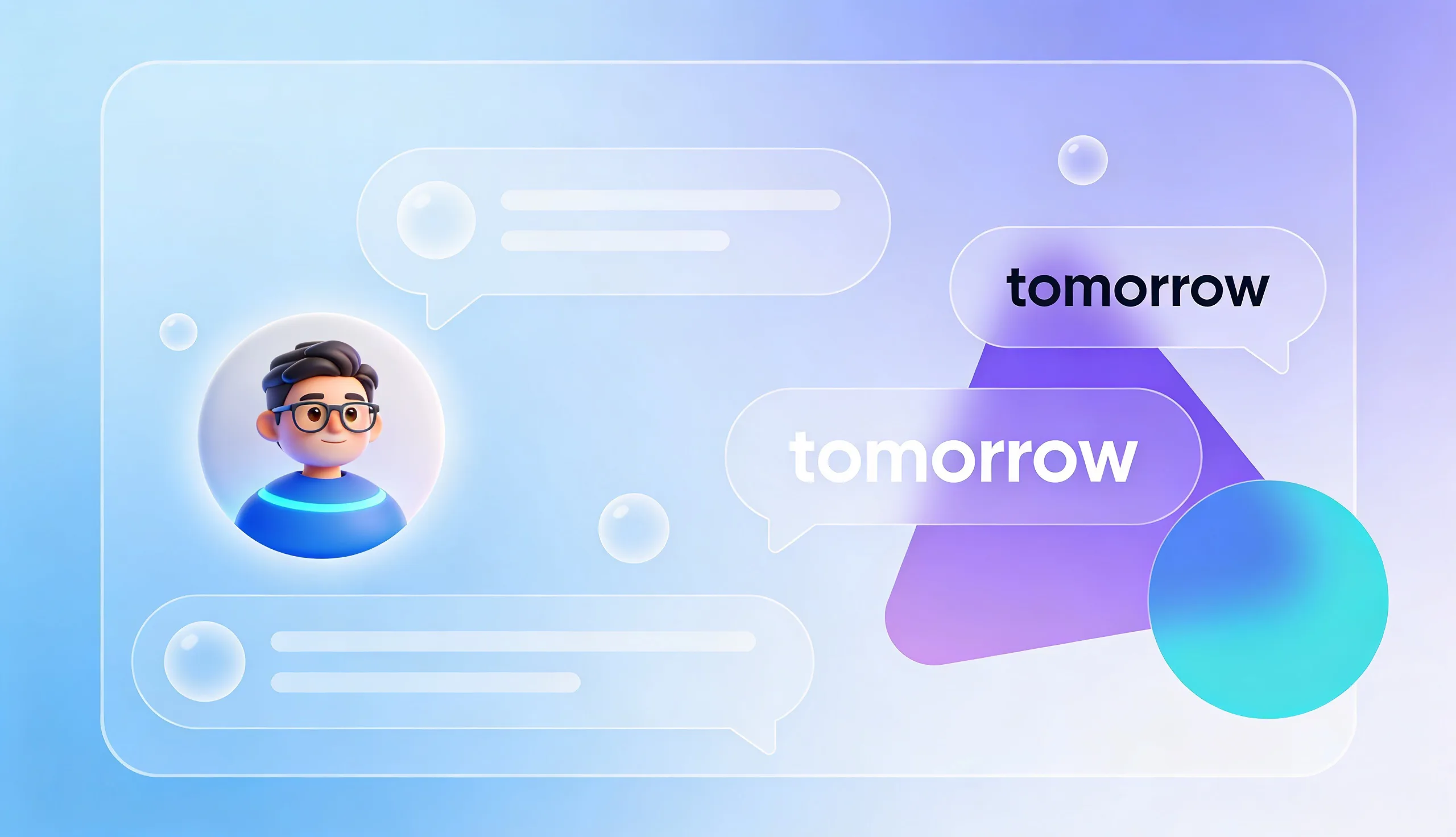 tomorrow

tomorrow